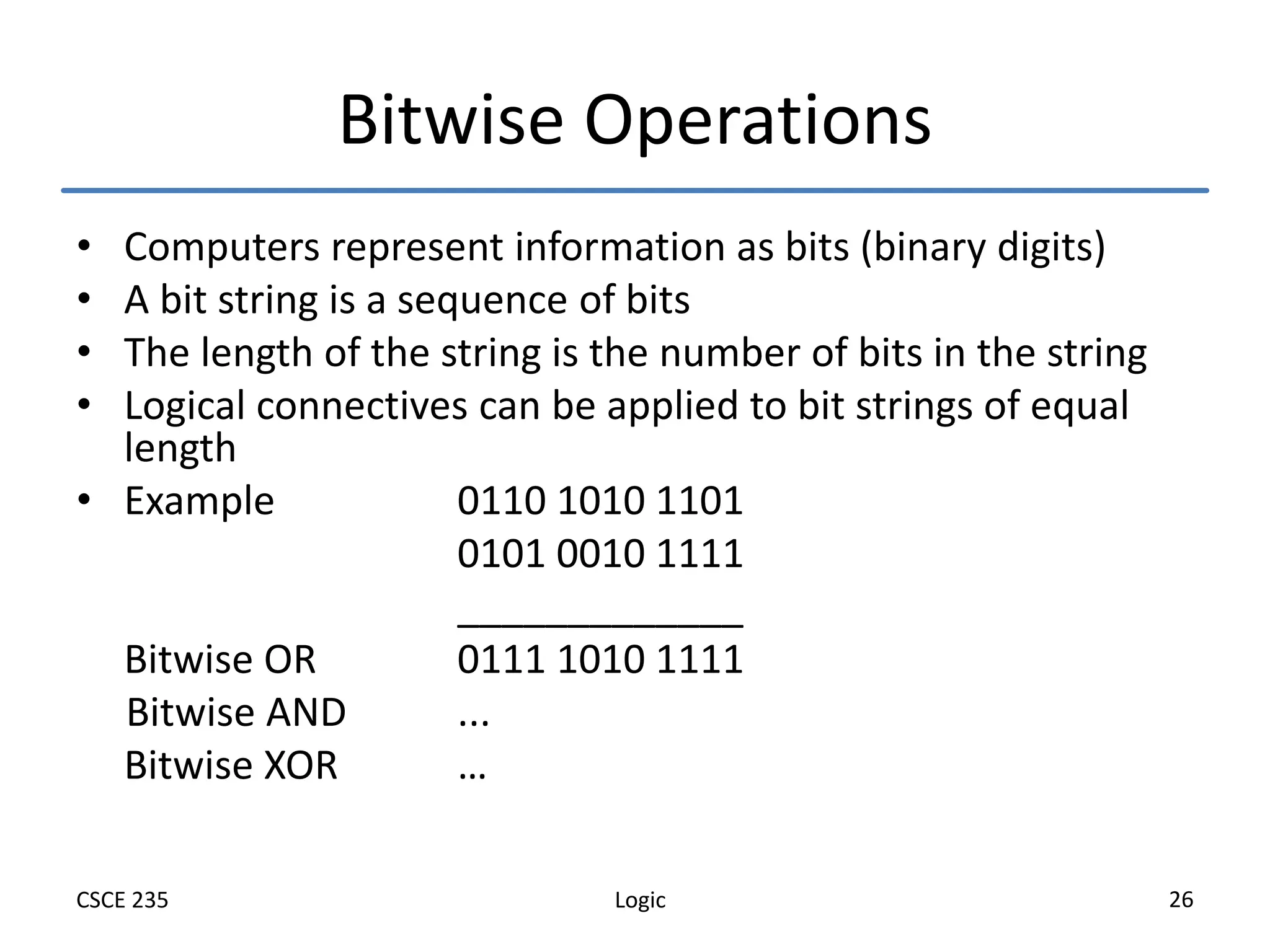 Bitwise Operations

• Computers represent information as bits (binary digits)
• A bit string is a sequence of bits
• The length of the string is the number of bits in the string
• Logical connectives can be applied to bit strings of equal length
• Example 0110 1010 1101
0101 0010 1111
______________
Bitwise OR 0111 1010 1111
Bitwise AND ...
Bitwise XOR …

CSCE 235
Logic
26